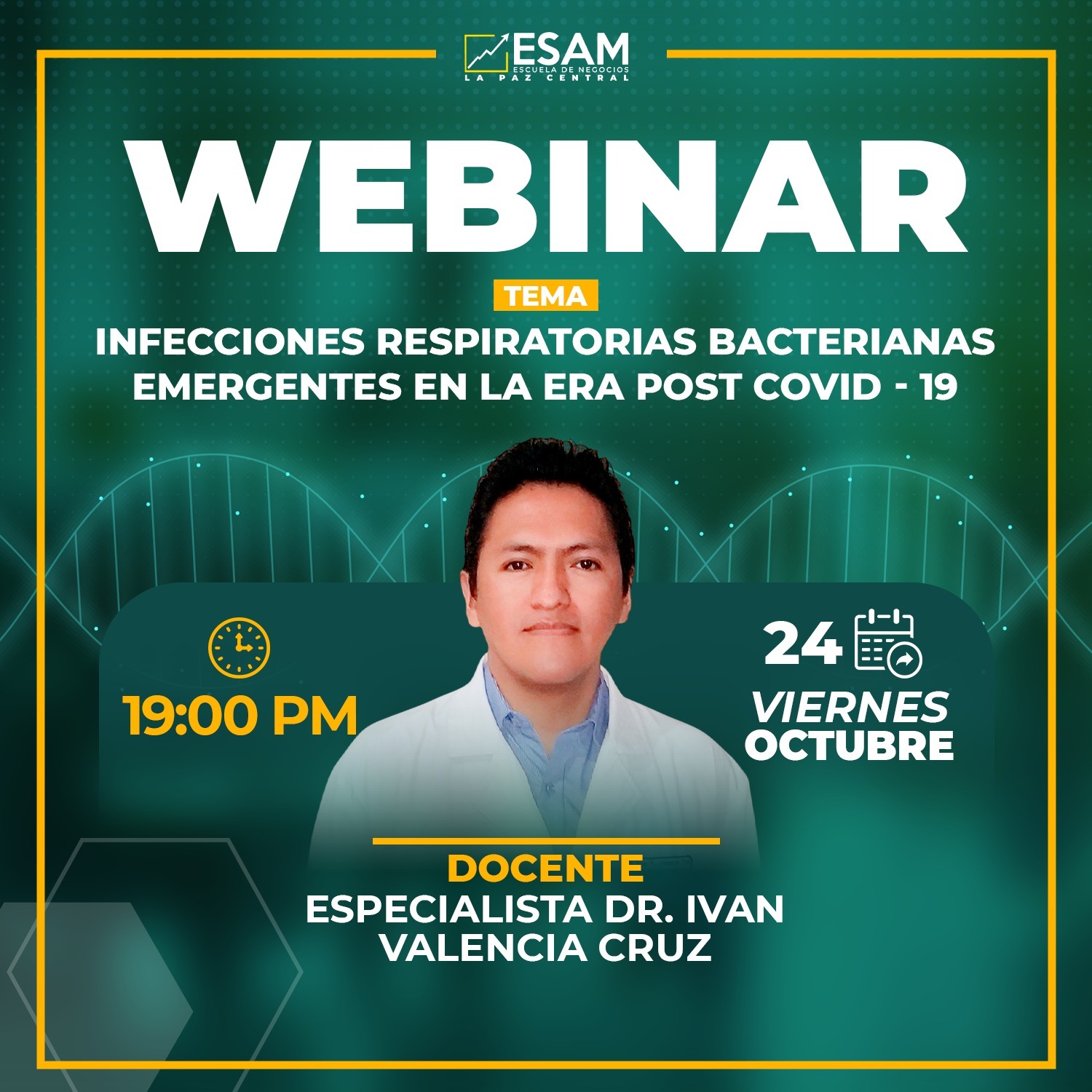 ESAM
ESCUELA DE NEGOCIOS
LA PAZ CENTRAL

WEBINAR

TEMA

INFECCIONES RESPIRATORIAS BACTERIANAS EMERGENTES EN LA ERA POST COVID - 19

19:00 PM

24
VIERNES
OCTUBRE

DOCENTE
ESPECIALISTA DR. IVAN VALENCIA CRUZ